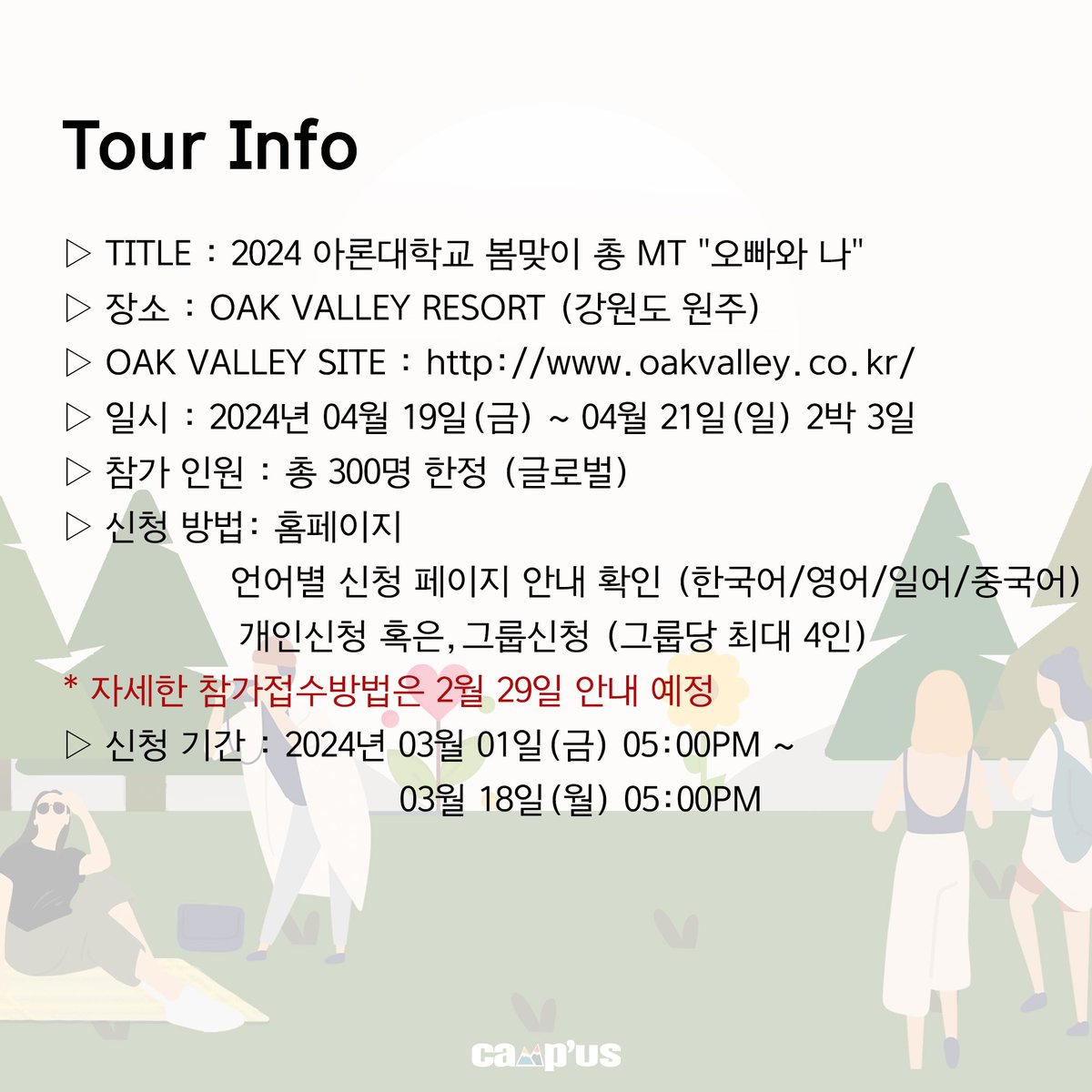 Tour Info

▷ TITLE : 2024 아론대학교 봄맞이 총 MT "오빠와 나"
▷ 장소 : OAK VALLEY RESORT (강원도 원주)
▷ OAK VALLEY SITE : http://www.oakvalley.co.kr/
▷ 일시 : 2024년 04월 19일(금) ~ 04월 21일(일) 2박 3일
▷ 참가 인원 : 총 300명 한정 (글로벌)
▷ 신청 방법: 홈페이지
언어별 신청 페이지 안내 확인 (한국어/영어/일어/중국어)
개인신청 혹은, 그룹신청 (그룹당 최대 4인)
* 자세한 참가접수방법은 2월 29일 안내 예정
▷ 신청 기간 : 2024년 03월 01일(금) 05:00PM ~
03월 18일(월) 05:00PM

camp'us